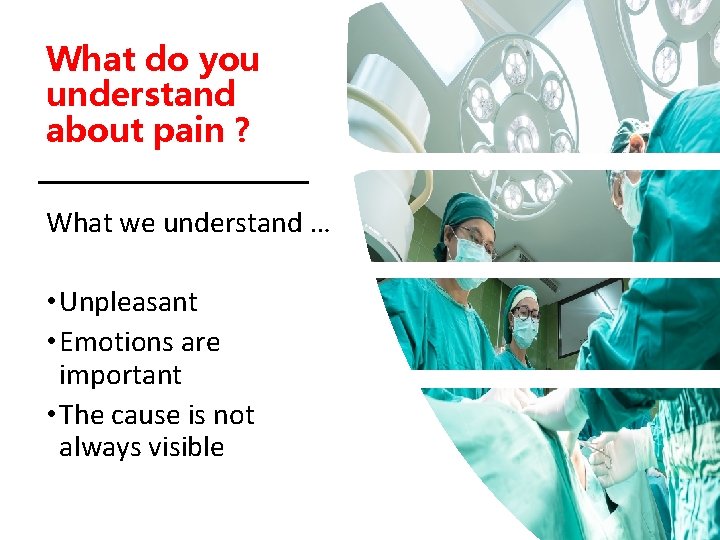 What do you understand about pain ?

What we understand …

• Unpleasant
• Emotions are important
• The cause is not always visible